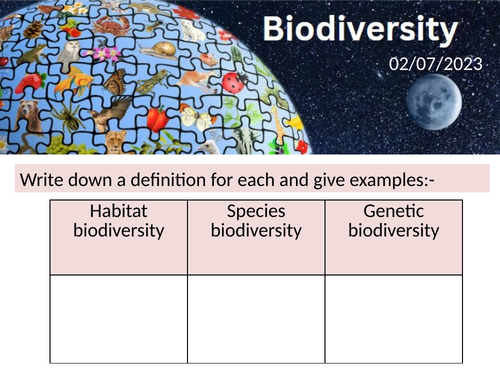 Biodiversity

02/07/2023

Write down a definition for each and give examples:-

| Habitat biodiversity | Species biodiversity | Genetic biodiversity |
|---|---|---|
| | | |